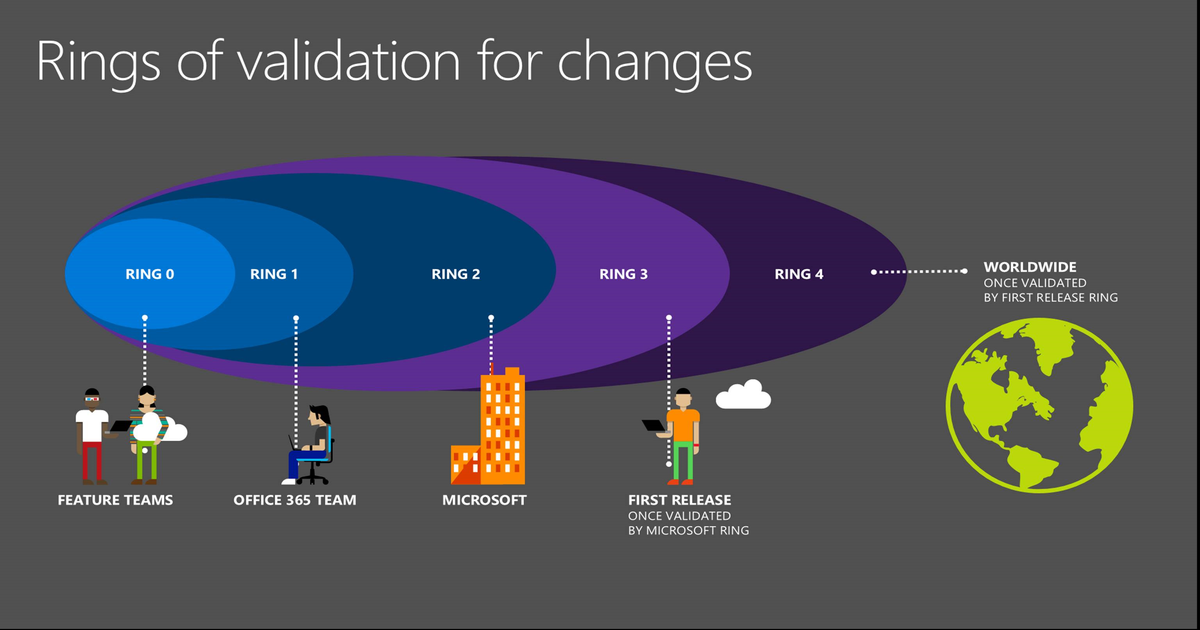 Rings of validation for changes

RING 0

RING 1

RING 2

RING 3

RING 4

WORLDWIDE
ONCE VALIDATED
BY FIRST RELEASE RING

FEATURE TEAMS

OFFICE 365 TEAM

MICROSOFT

FIRST RELEASE
ONCE VALIDATED
BY MICROSOFT RING